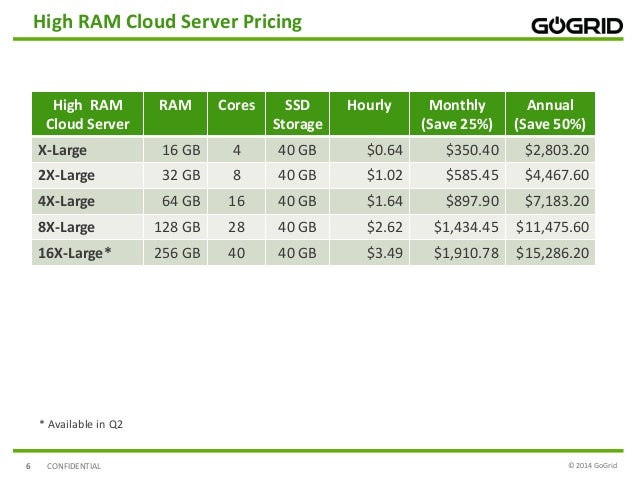 High RAM Cloud Server Pricing

GOGRID

| High RAM Cloud Server | RAM | Cores | SSD Storage | Hourly | Monthly (Save 25%) | Annual (Save 50%) |
|---|---|---|---|---|---|---|
| X-Large | 16 GB | 4 | 40 GB | \$0.64 | \$350.40 | \$2,803.20 |
| 2X-Large | 32 GB | 8 | 40 GB | \$1.02 | \$585.45 | \$4,467.60 |
| 4X-Large | 64 GB | 16 | 40 GB | \$1.64 | \$897.90 | \$7,183.20 |
| 8X-Large | 128 GB | 28 | 40 GB | \$2.62 | \$1,434.45 | \$11,475.60 |
| 16X-Large* | 256 GB | 40 | 40 GB | \$3.49 | \$1,910.78 | \$15,286.20 |

* Available in Q2

6 CONFIDENTIAL

© 2014 GoGrid